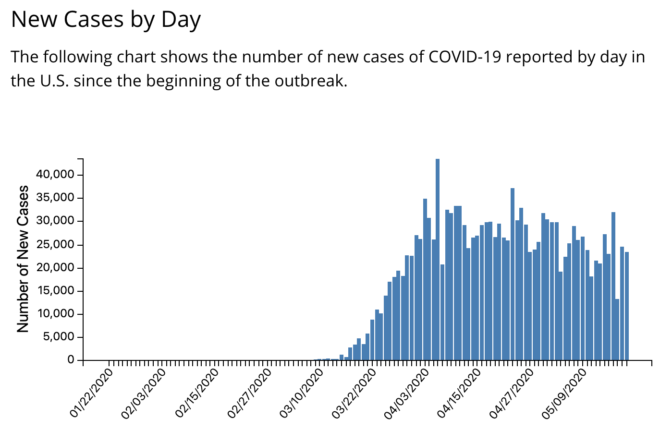 New Cases by Day

The following chart shows the number of new cases of COVID-19 reported by day in the U.S. since the beginning of the outbreak.

Number of New Cases

40,000
35,000
30,000
25,000
20,000
15,000
10,000
5,000
0

01/22/2020
02/03/2020
02/15/2020
02/27/2020
03/10/2020
03/22/2020
04/03/2020
04/15/2020
04/27/2020
05/09/2020